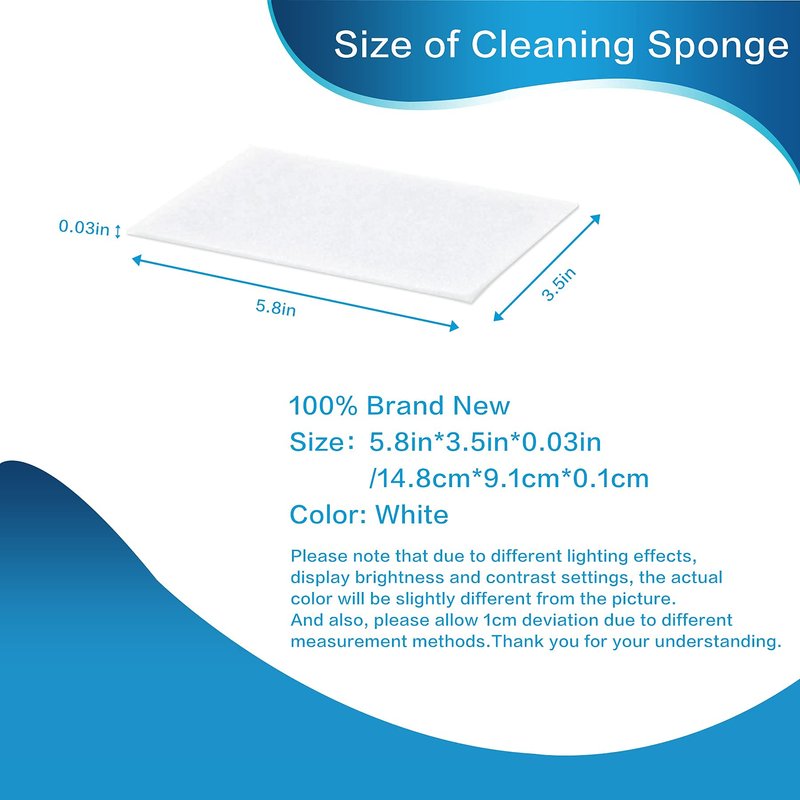 Size of Cleaning Sponge

0.03in

5.8in

3.5in

100% Brand New
Size: 5.8in*3.5in*0.03in /14.8cm*9.1cm*0.1cm
Color: White

Please note that due to different lighting effects, display brightness and contrast settings, the actual color will be slightly different from the picture.
And also, please allow 1cm deviation due to different measurement methods.Thank you for your understanding.